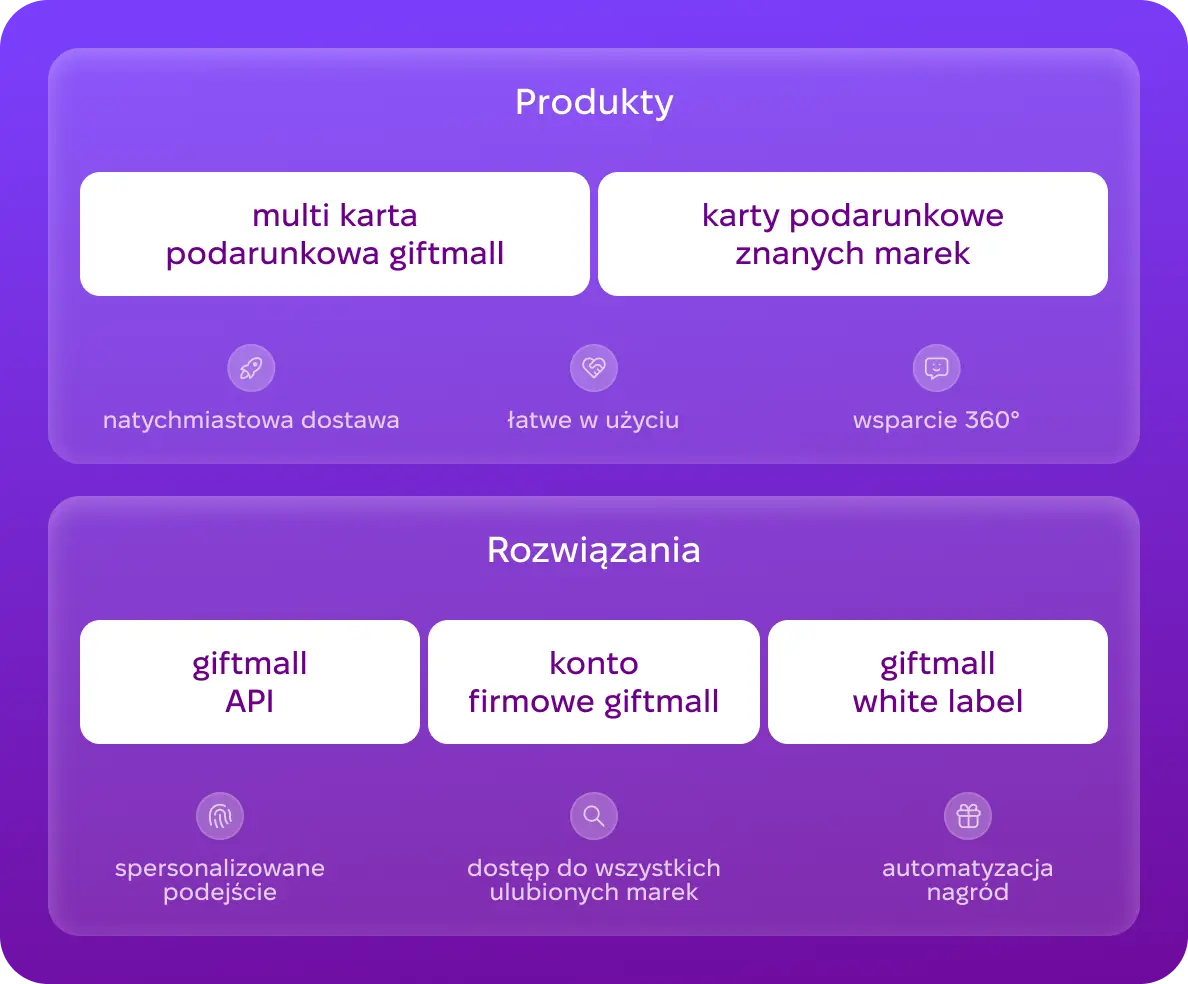 Produkty

multi karta podarunkowa giftmall

karty podarunkowe znanych marek

natychmiastowa dostawa

łatwe w użyciu

wsparcie 360°

Rozwiązania

giftmall API

konto firmowe giftmall

giftmall white label

spersonalizowane podejście

dostęp do wszystkich ulubionych marek

automatyzacja nagród